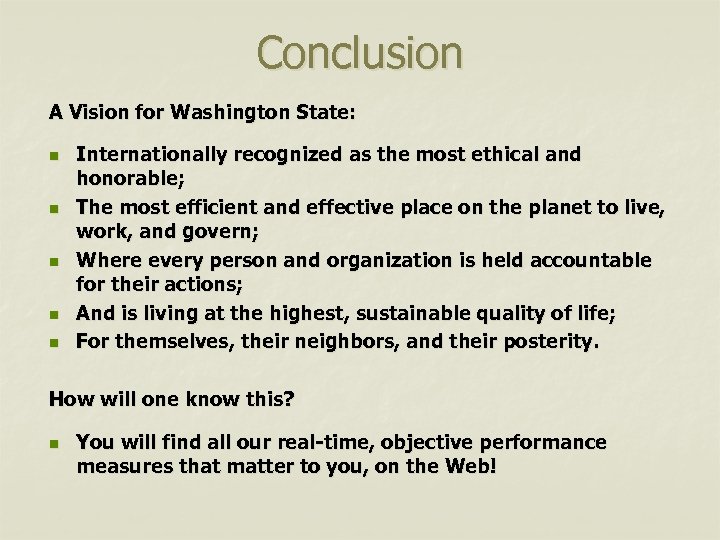 Conclusion

A Vision for Washington State:

- Internationally recognized as the most ethical and honorable;
- The most efficient and effective place on the planet to live, work, and govern;
- Where every person and organization is held accountable for their actions;
- And is living at the highest, sustainable quality of life;
- For themselves, their neighbors, and their posterity.

How will one know this?

- You will find all our real-time, objective performance measures that matter to you, on the Web!